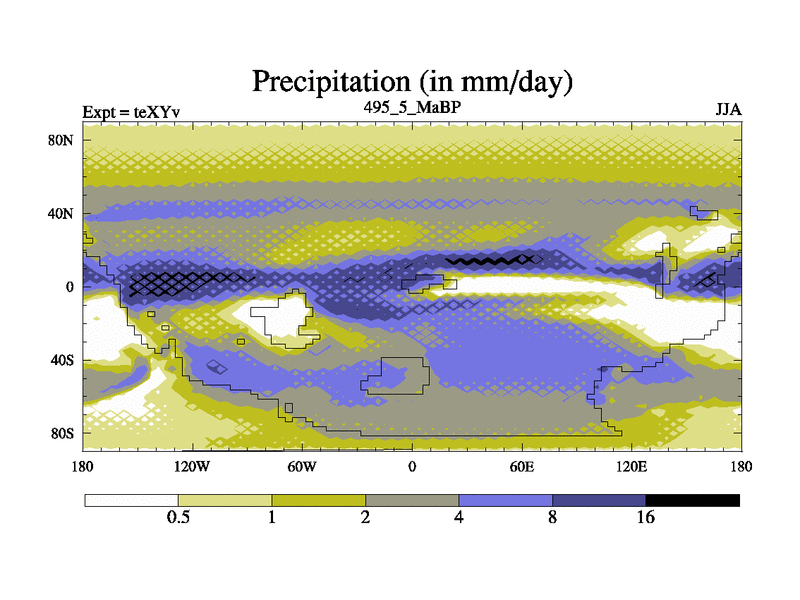 Precipitation (in mm/day)

Expt = teXYv

495_5_MaBP

JJA

80N
40N
0
40S
80S

180
120W
60W
0
60E
120E
180

0.5
1
2
4
8
16